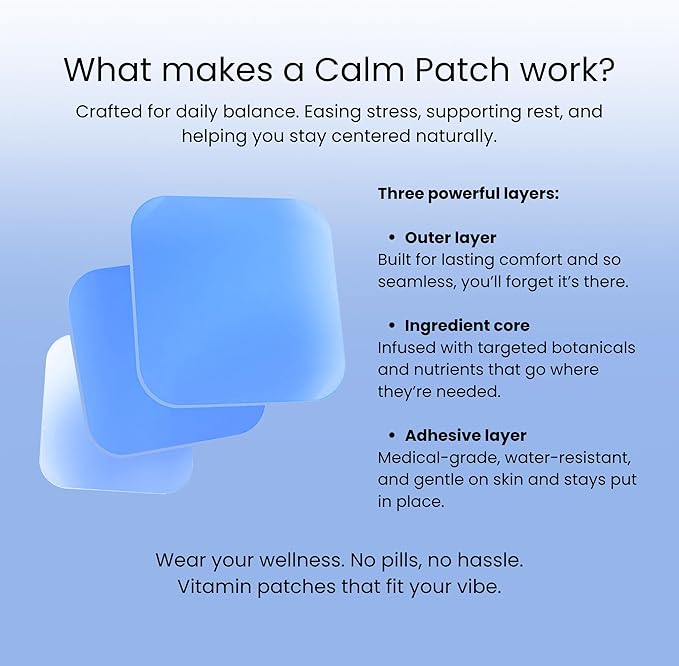 What makes a Calm Patch work?

Crafted for daily balance. Easing stress, supporting rest, and helping you stay centered naturally.

Three powerful layers:

• Outer layer
Built for lasting comfort and so seamless, you'll forget it's there.

• Ingredient core
Infused with targeted botanicals and nutrients that go where they're needed.

• Adhesive layer
Medical-grade, water-resistant, and gentle on skin and stays put in place.

Wear your wellness. No pills, no hassle.
Vitamin patches that fit your vibe.